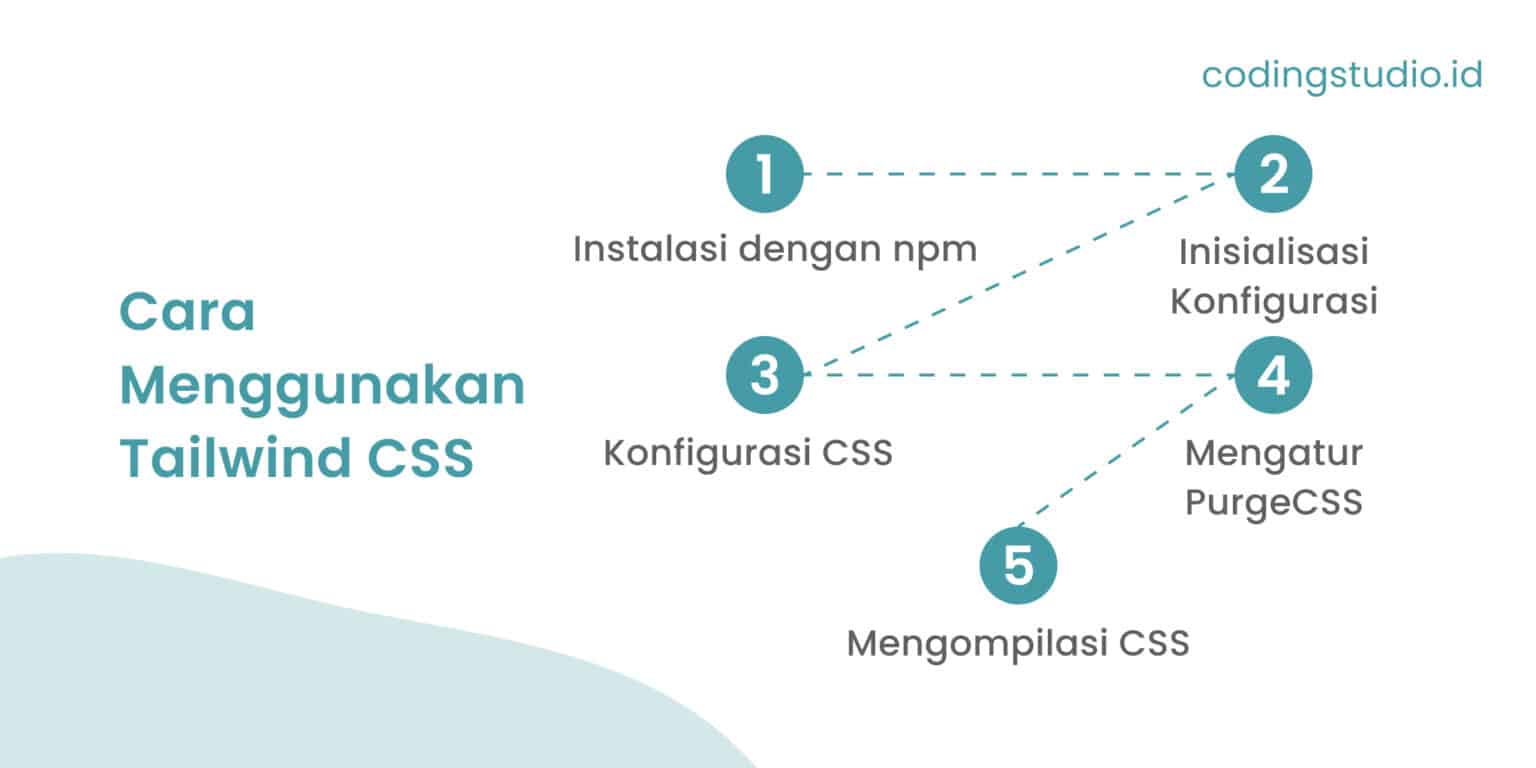 codingstudio.id

Cara Menggunakan Tailwind CSS

1
Instalasi dengan npm

2
Inisialisasi Konfigurasi

3
Konfigurasi CSS

4
Mengatur PurgeCSS

5
Mengompilasi CSS